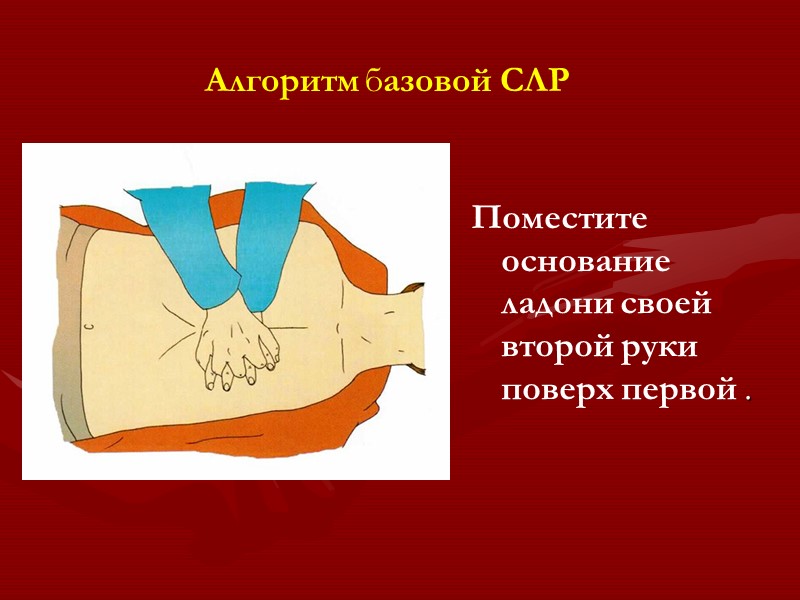 Алгоритм базовой СЛР

Поместите основание ладони своей второй руки поверх первой .